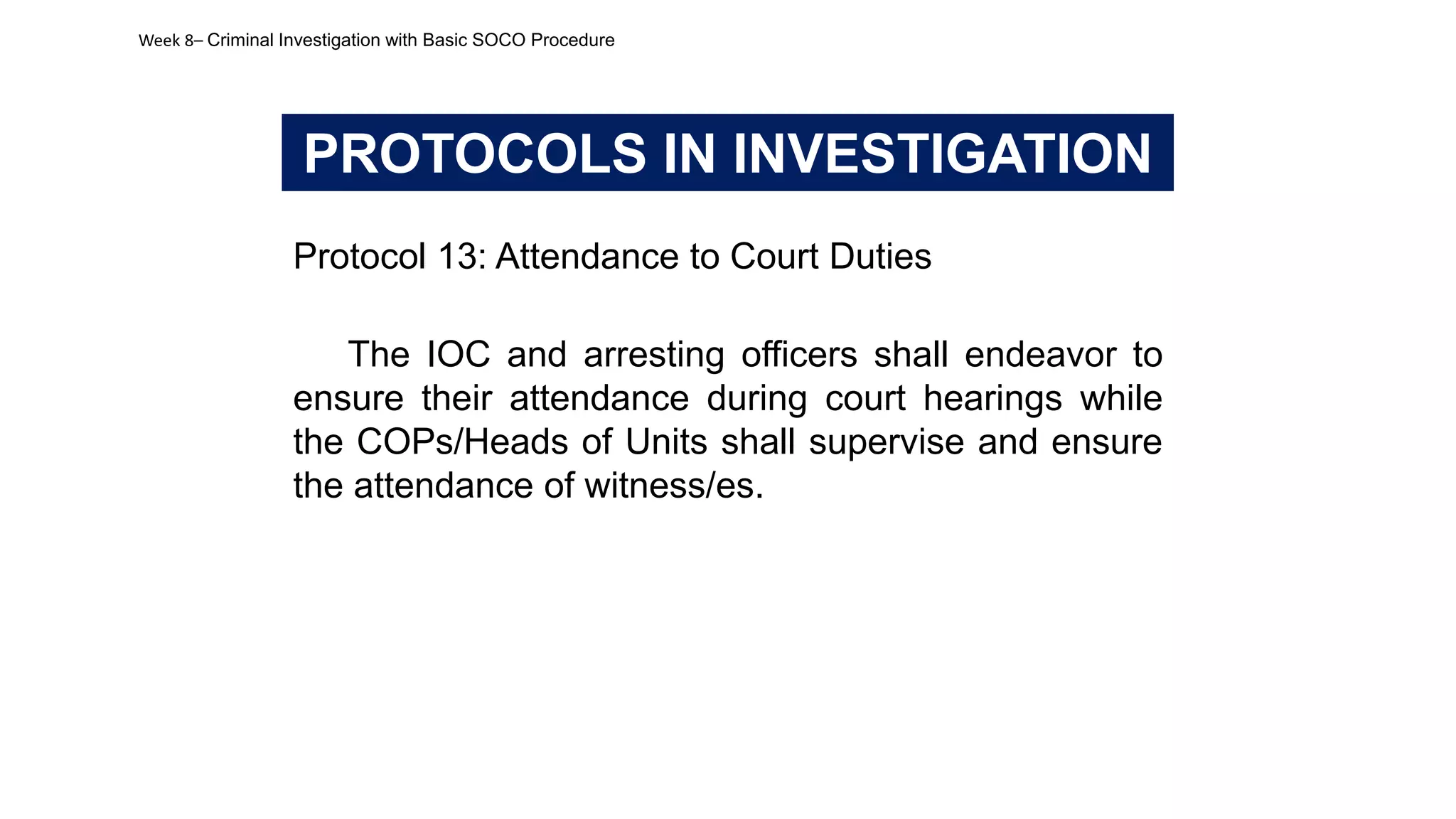 Week 8– Criminal Investigation with Basic SOCO Procedure

PROTOCOLS IN INVESTIGATION

Protocol 13: Attendance to Court Duties

The IOC and arresting officers shall endeavor to ensure their attendance during court hearings while the COPs/Heads of Units shall supervise and ensure the attendance of witness/es.